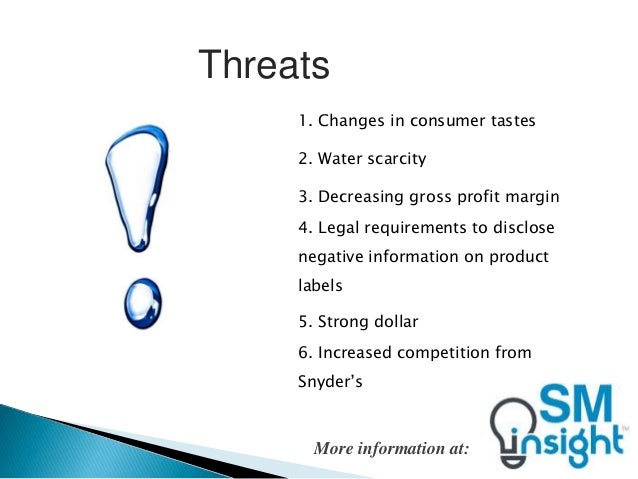 Threats

1. Changes in consumer tastes

2. Water scarcity

3. Decreasing gross profit margin

4. Legal requirements to disclose negative information on product labels

5. Strong dollar

6. Increased competition from Snyder's

More information at:

SM insight™